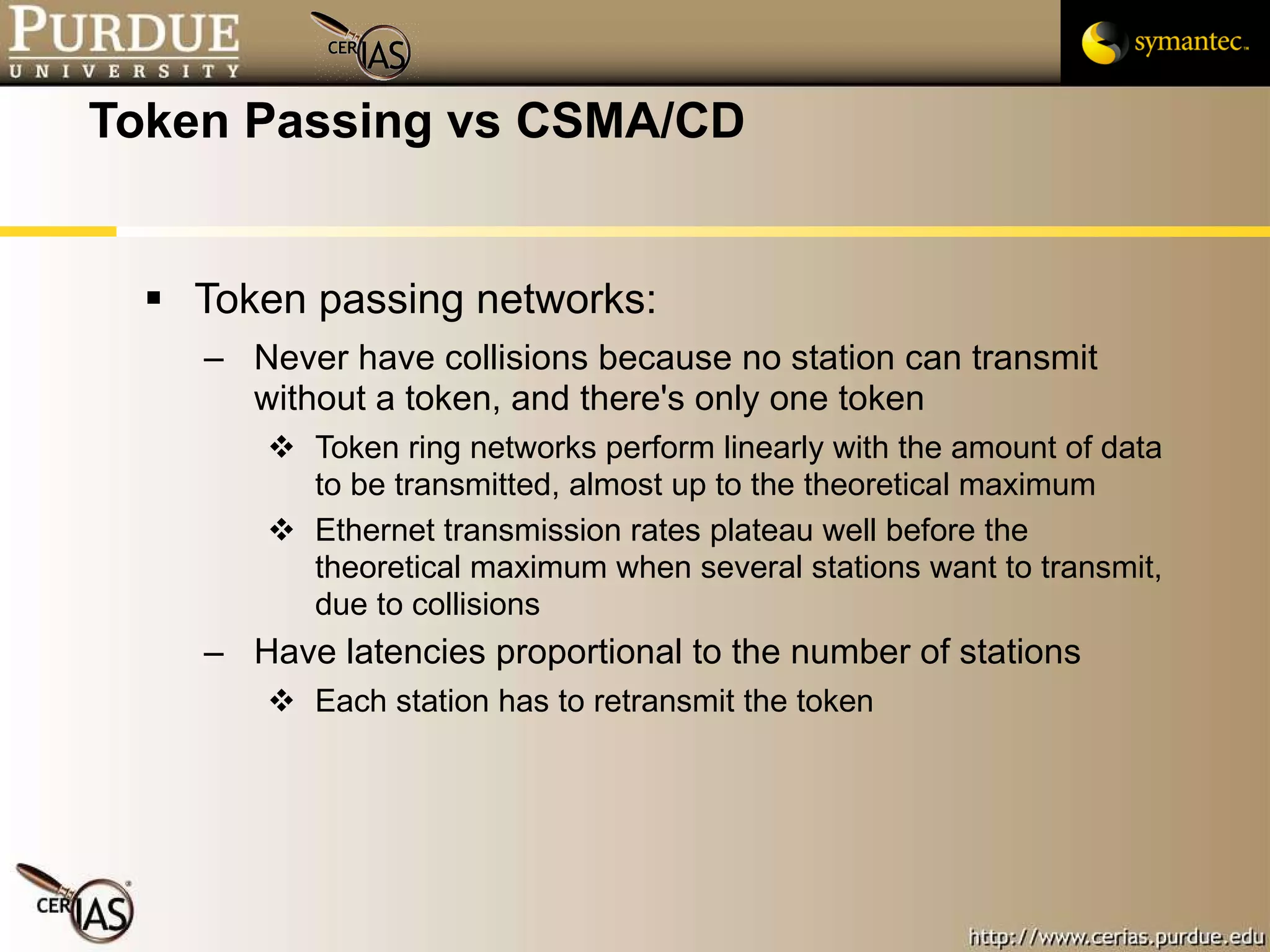 PURDUE
UNIVERSITY

CERIAS

symantec.

Token Passing vs CSMA/CD

▪ Token passing networks:

– Never have collisions because no station can transmit without a token, and there's only one token

❖ Token ring networks perform linearly with the amount of data to be transmitted, almost up to the theoretical maximum

❖ Ethernet transmission rates plateau well before the theoretical maximum when several stations want to transmit, due to collisions

– Have latencies proportional to the number of stations

❖ Each station has to retransmit the token

CERIAS

http://www.cerias.purdue.edu